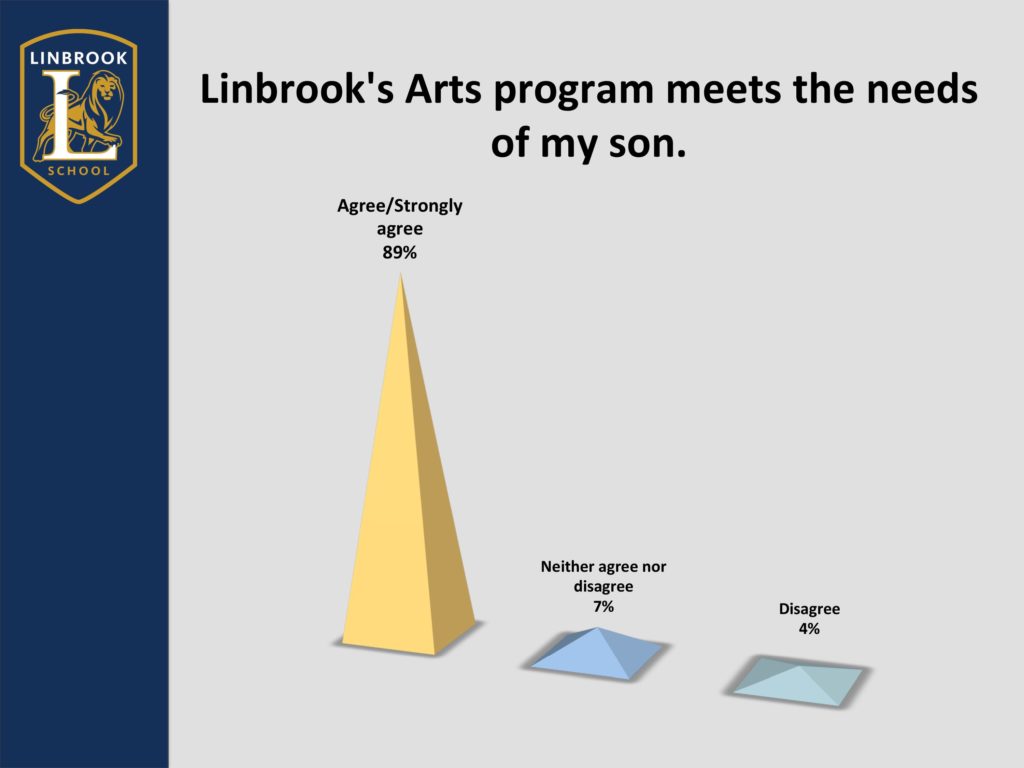 LINBROOK
L
SCHOOL

Linbrook's Arts program meets the needs of my son.

Agree/Strongly agree
89%

Neither agree nor disagree
7%

Disagree
4%